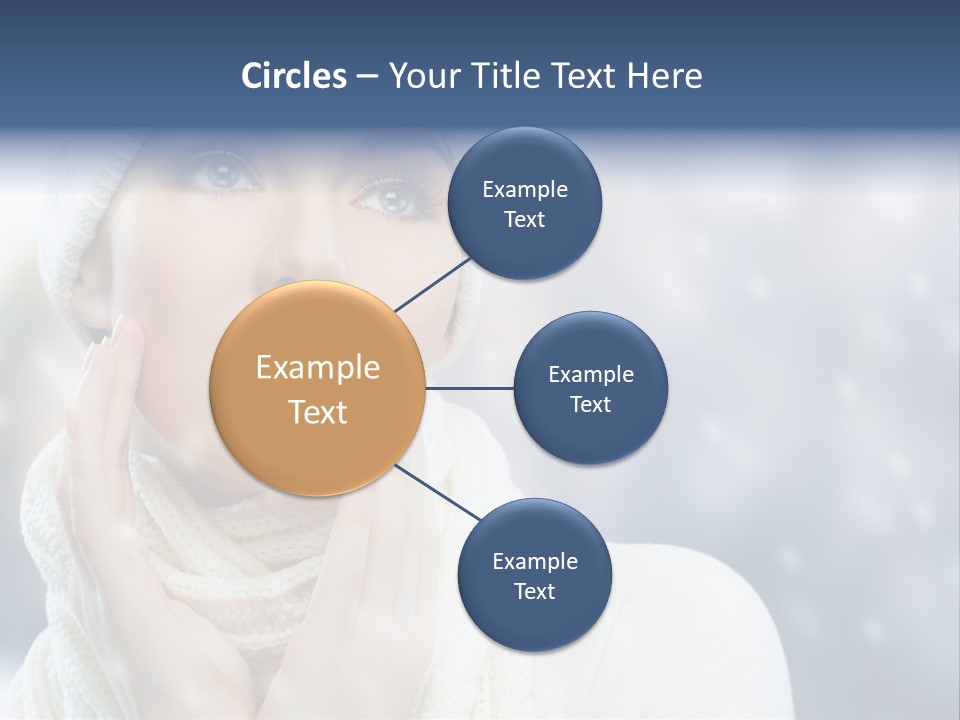 Circles – Your Title Text Here

Example Text

Example Text

Example Text

Example Text